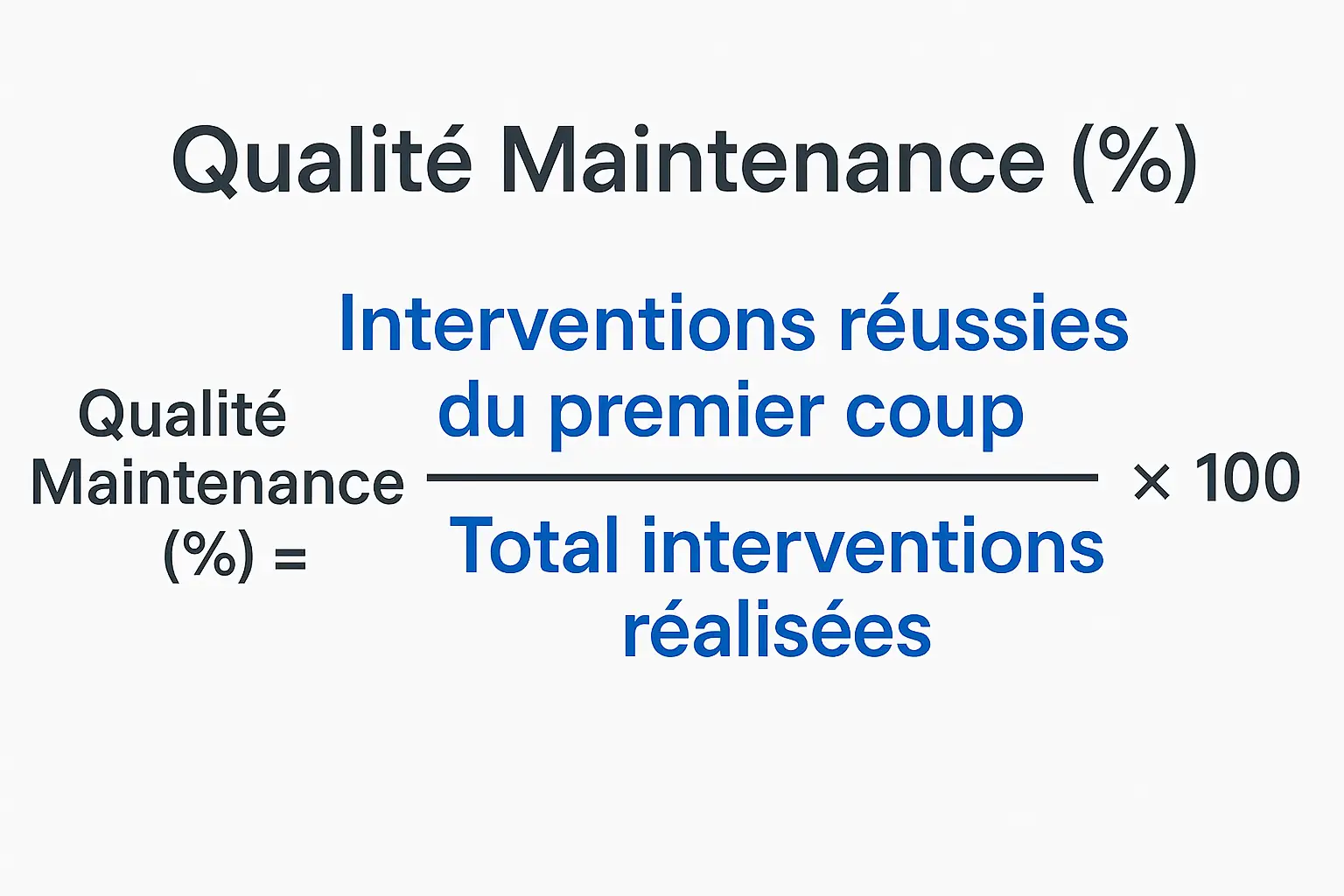 Qualité Maintenance (%)

$\text{Qualité Maintenance (\%)} = \frac{\text{Interventions réussies du premier coup}}{\text{Total interventions réalisées}} \times 100$